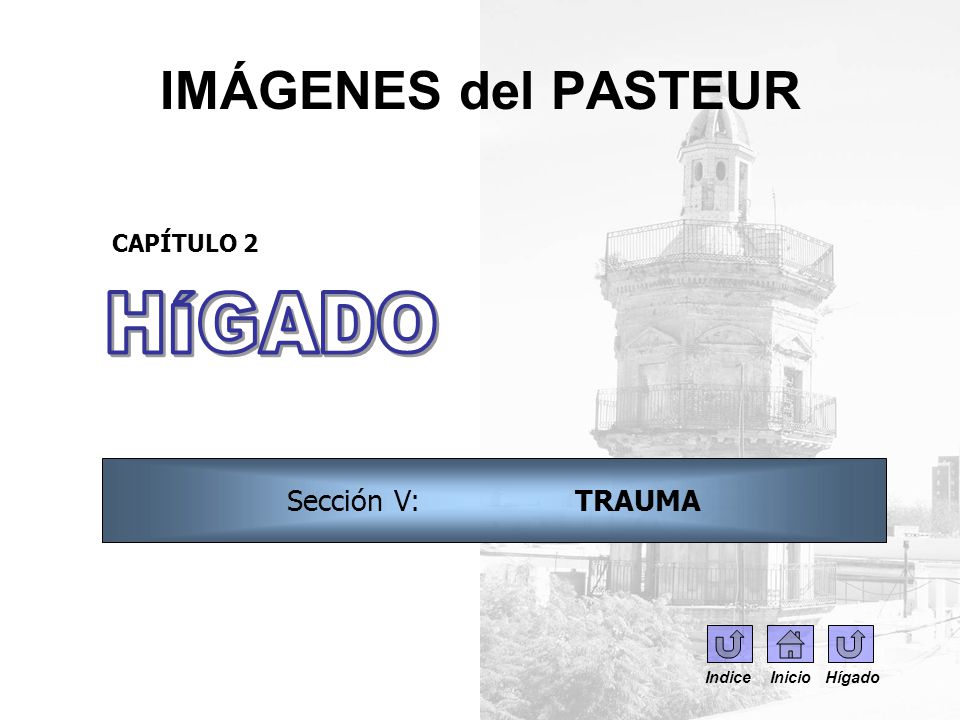 IMÁGENES del PASTEUR

CAPÍTULO 2

HíGADO

Sección V: TRAUMA

Indice Inicio Hígado